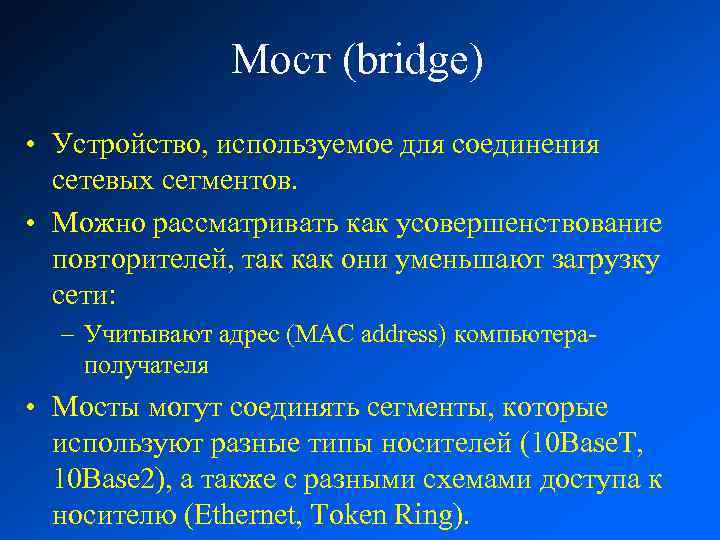 Мост (bridge)

• Устройство, используемое для соединения сетевых сегментов.

• Можно рассматривать как усовершенствование повторителей, так как они уменьшают загрузку сети:

– Учитывают адрес (MAC address) компьютера-получателя

• Мосты могут соединять сегменты, которые используют разные типы носителей (10BaseT, 10Base2), а также с разными схемами доступа к носителю (Ethernet, Token Ring).